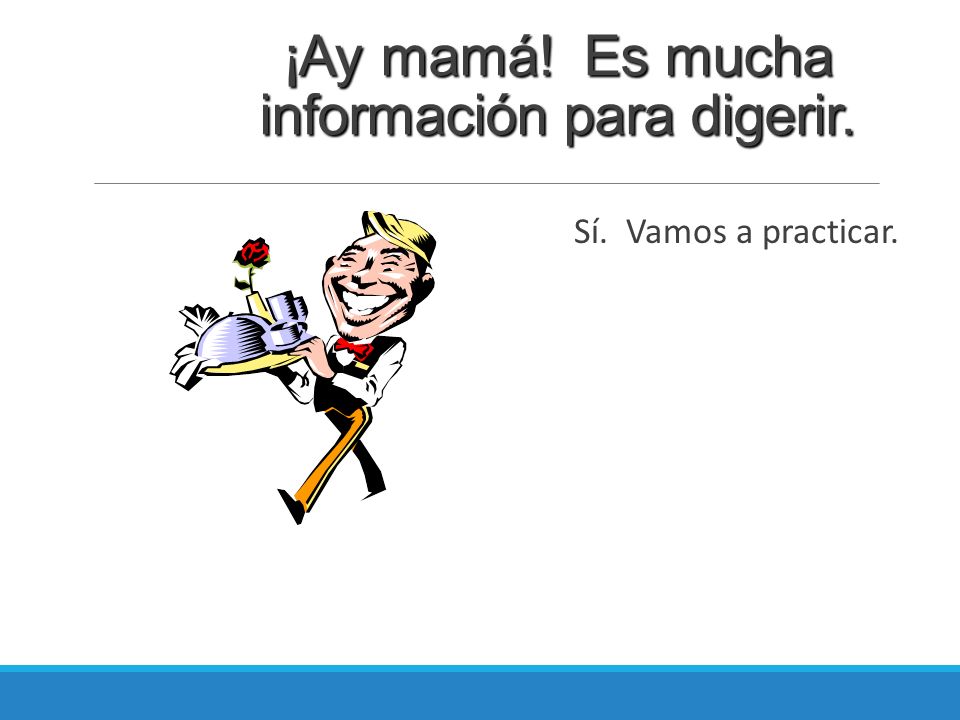 ¡Ay mamá!  Es mucha información para digerir.

Sí.  Vamos a practicar.